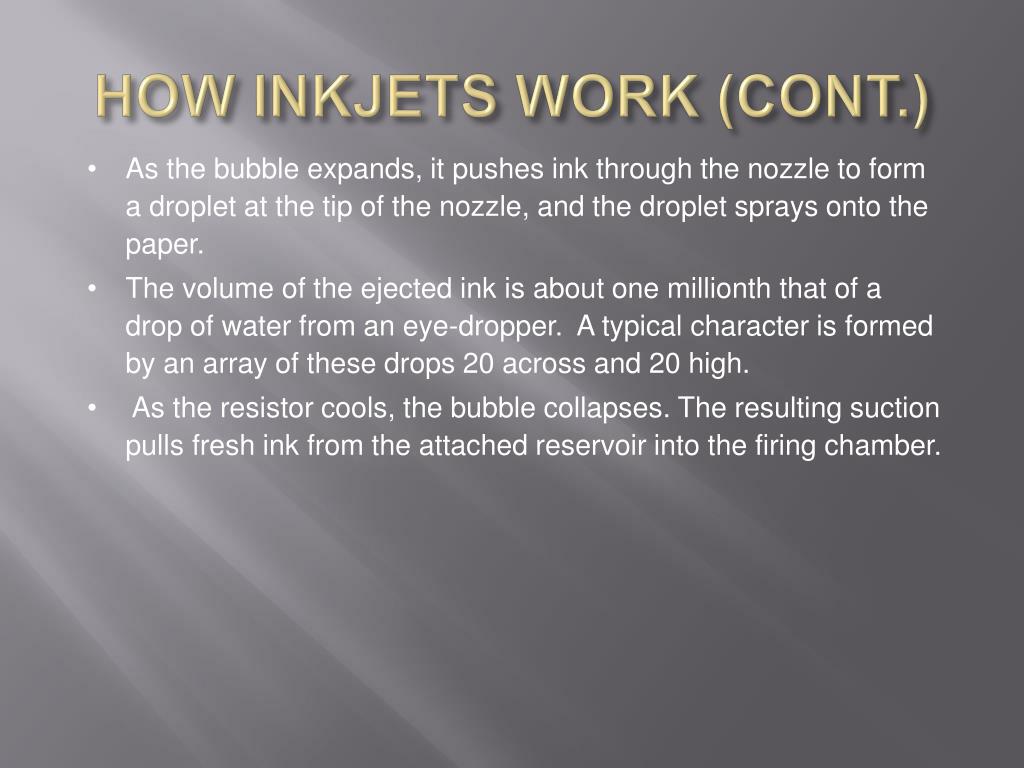 HOW INKJETS WORK (CONT.)

• As the bubble expands, it pushes ink through the nozzle to form a droplet at the tip of the nozzle, and the droplet sprays onto the paper.

• The volume of the ejected ink is about one millionth that of a drop of water from an eye-dropper. A typical character is formed by an array of these drops 20 across and 20 high.

• As the resistor cools, the bubble collapses. The resulting suction pulls fresh ink from the attached reservoir into the firing chamber.